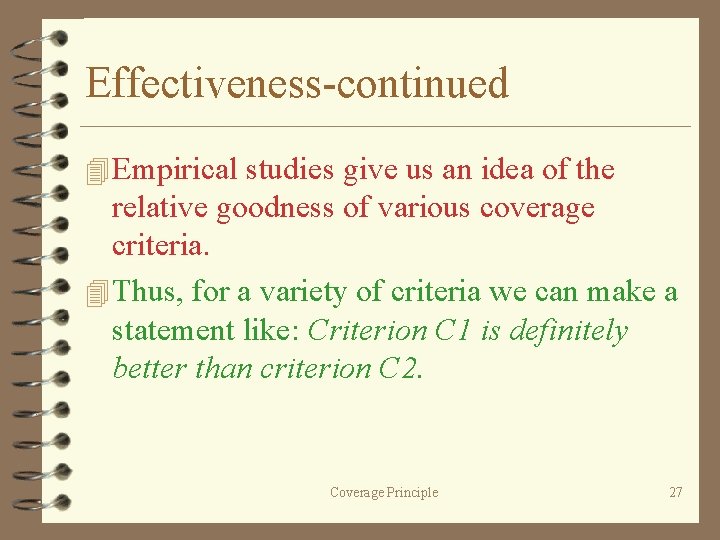 Effectiveness-continued

Empirical studies give us an idea of the relative goodness of various coverage criteria.

Thus, for a variety of criteria we can make a statement like: Criterion C1 is definitely better than criterion C2.

Coverage Principle

27